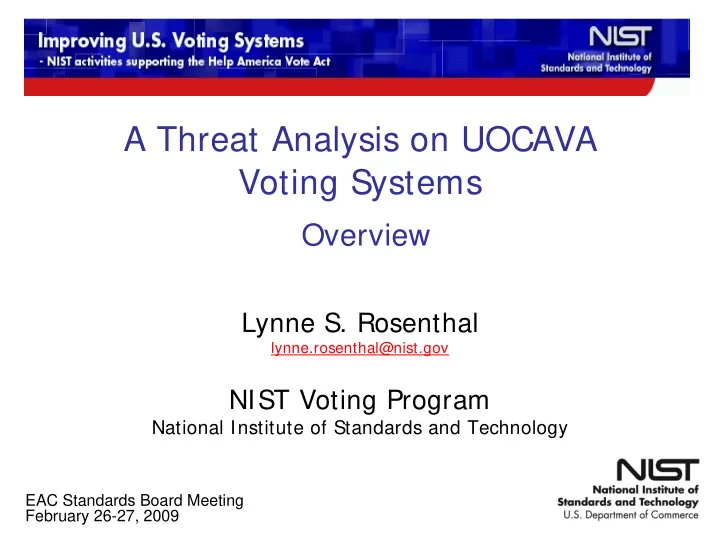 Improving U.S. Voting Systems
- NIST activities supporting the Help America Vote Act

NIST
National Institute of Standards and Technology

A Threat Analysis on UOCAVA Voting Systems

Overview

Lynne S. Rosenthal
lynne.rosenthal@nist.gov

NIST Voting Program
National Institute of Standards and Technology

EAC Standards Board Meeting
February 26-27, 2009

NIST
National Institute of Standards and Technology
U.S. Department of Commerce